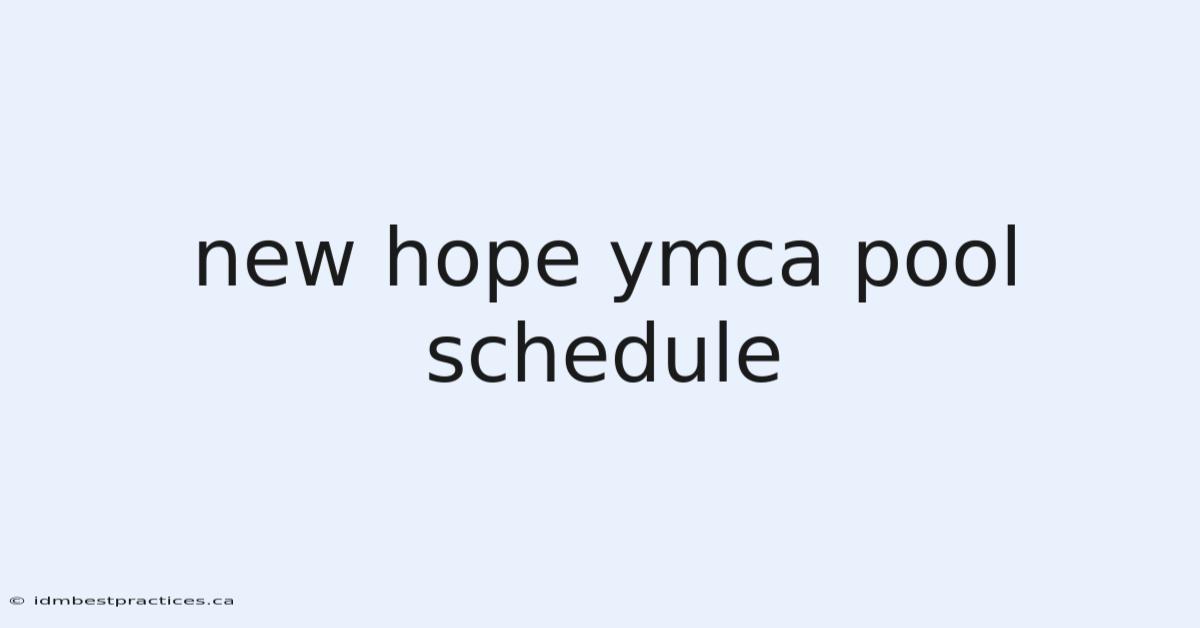 new hope ymca pool schedule

© idmbestpractices.ca